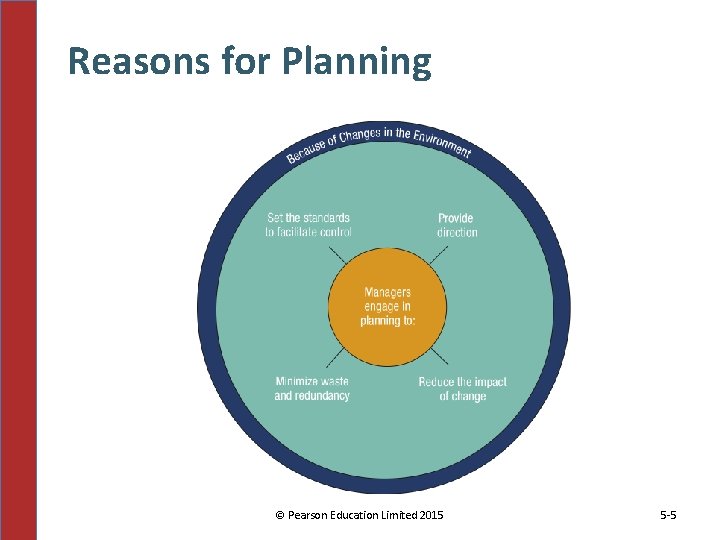 Reasons for Planning

Because of Changes in the Environment

Set the standards to facilitate control

Provide direction

Managers engage in planning to:

Minimize waste and redundancy

Reduce the impact of change

© Pearson Education Limited 2015

5-5